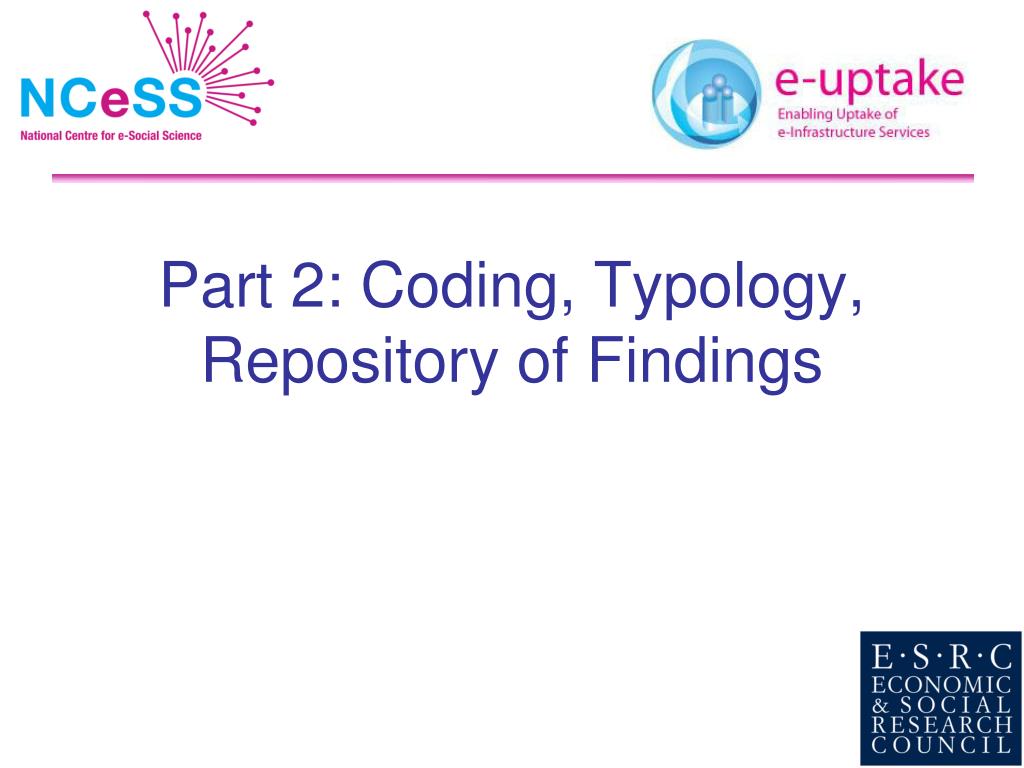 NCeSS
National Centre for e-Social Science

e-uptake
Enabling Uptake of e-Infrastructure Services

Part 2: Coding, Typology, Repository of Findings

E·S·R·C
ECONOMIC
& SOCIAL
RESEARCH
COUNCIL